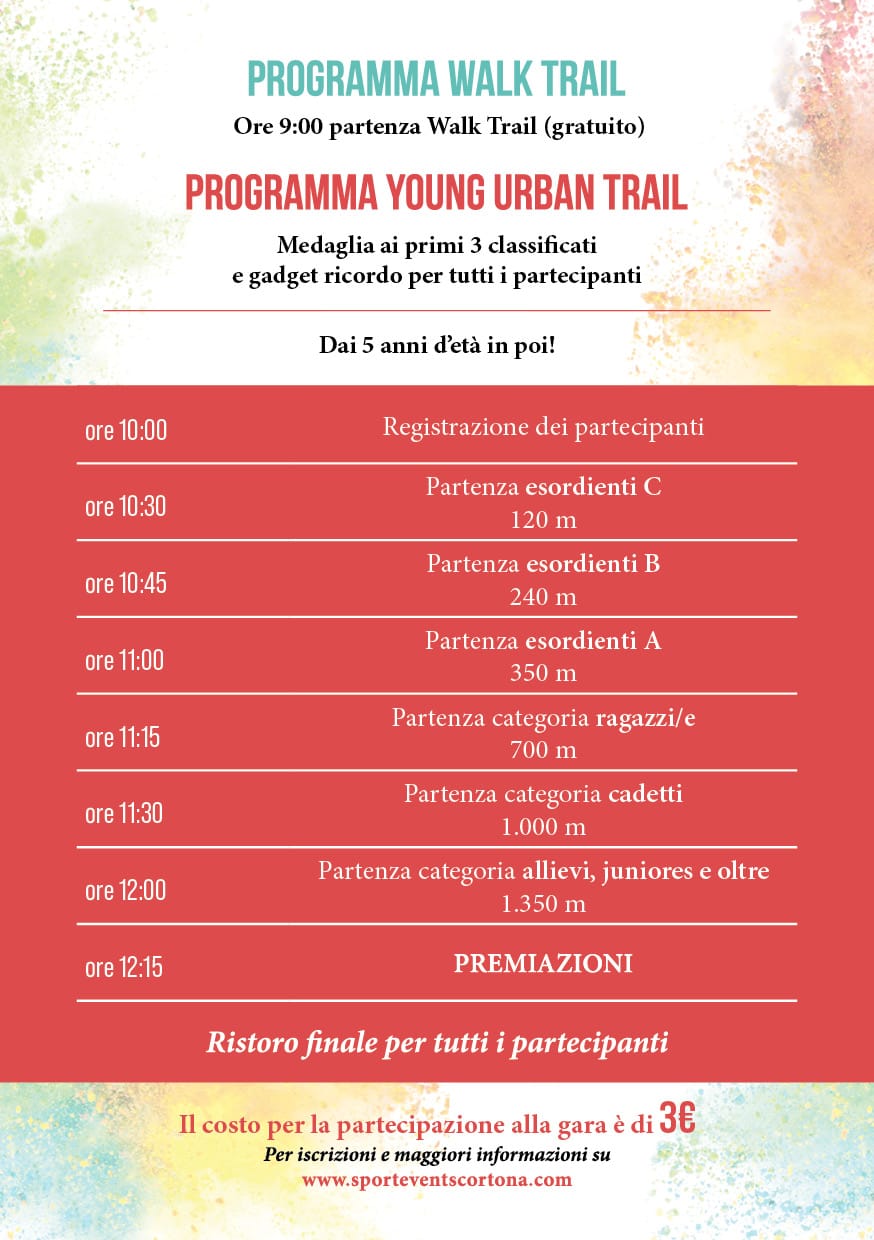 PROGRAMMA WALK TRAIL
Ore 9:00 partenza Walk Trail (gratuito)

PROGRAMMA YOUNG URBAN TRAIL
Medaglia ai primi 3 classificati
e gadget ricordo per tutti i partecipanti

Dai 5 anni d'età in poi!

| | |
|---|---|
| ore 10:00 | Registrazione dei partecipanti |
| ore 10:30 | Partenza esordienti C 120 m |
| ore 10:45 | Partenza esordienti B 240 m |
| ore 11:00 | Partenza esordienti A 350 m |
| ore 11:15 | Partenza categoria ragazzi/e 700 m |
| ore 11:30 | Partenza categoria cadetti 1.000 m |
| ore 12:00 | Partenza categoria allievi, juniores e oltre 1.350 m |
| ore 12:15 | PREMIAZIONI |

Ristoro finale per tutti i partecipanti

Il costo per la partecipazione alla gara è di 3€
Per iscrizioni e maggiori informazioni su
www.sporteventscortona.com